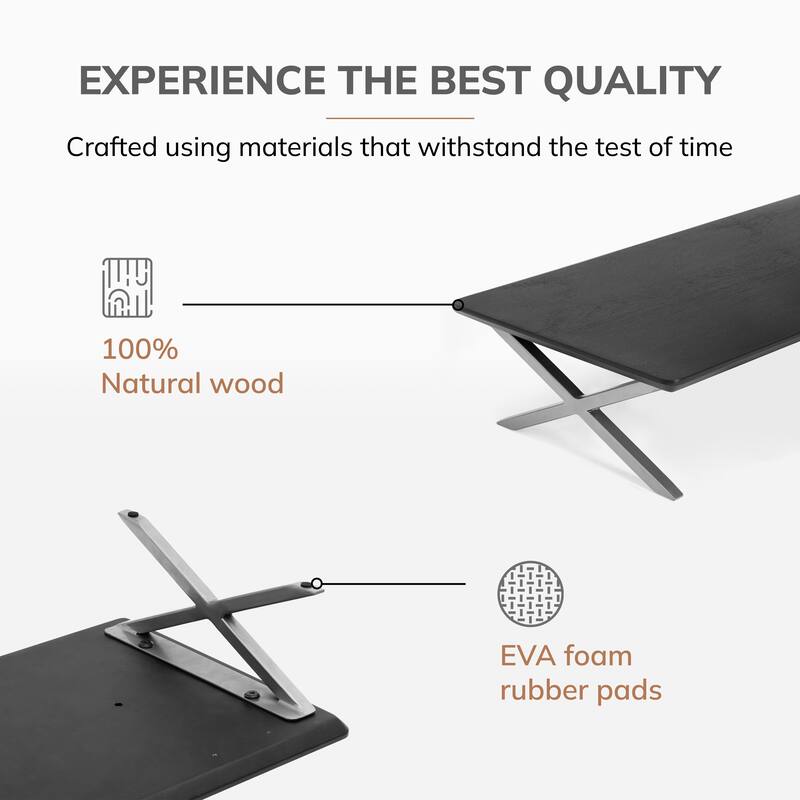 EXPERIENCE THE BEST QUALITY

Crafted using materials that withstand the test of time

100%
Natural wood

EVA foam
rubber pads